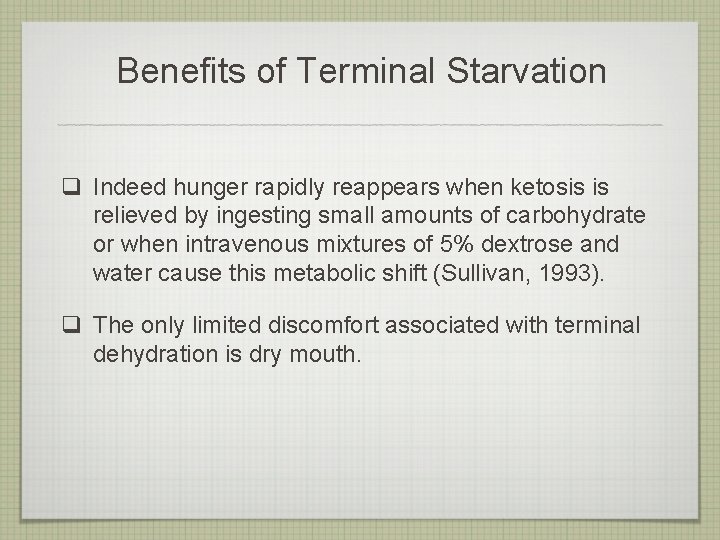 Benefits of Terminal Starvation

❑ Indeed hunger rapidly reappears when ketosis is relieved by ingesting small amounts of carbohydrate or when intravenous mixtures of 5% dextrose and water cause this metabolic shift (Sullivan, 1993).

❑ The only limited discomfort associated with terminal dehydration is dry mouth.